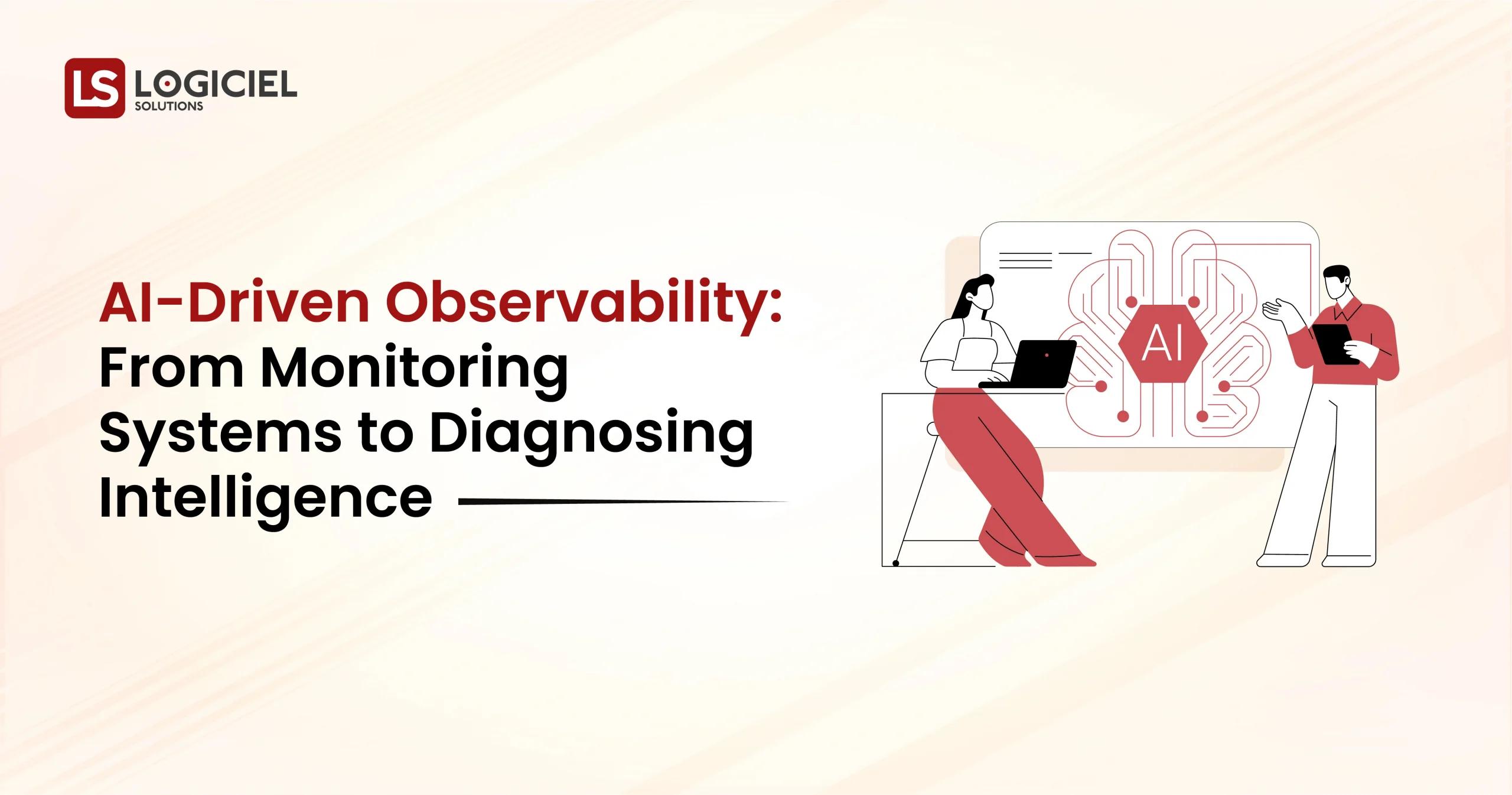 LS LOGICIEL SOLUTIONS

AI-Driven Observability: From Monitoring Systems to Diagnosing Intelligence

AI